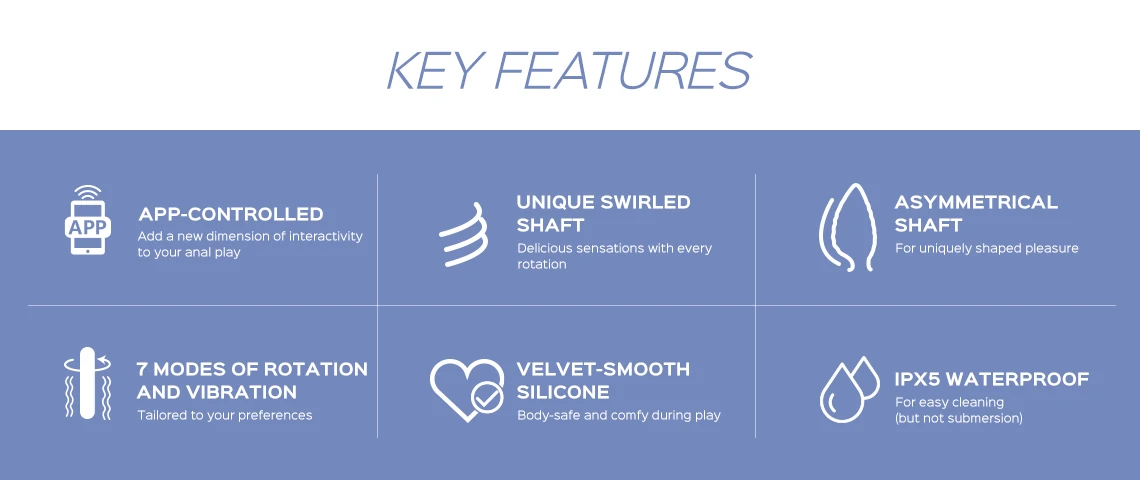 KEY FEATURES

APP

APP-CONTROLLED
Add a new dimension of interactivity to your anal play

UNIQUE SWIRLED SHAFT
Delicious sensations with every rotation

ASYMMETRICAL SHAFT
For uniquely shaped pleasure

7 MODES OF ROTATION AND VIBRATION
Tailored to your preferences

VELVET-SMOOTH SILICONE
Body-safe and comfy during play

IPX5 WATERPROOF
For easy cleaning (but not submersion)